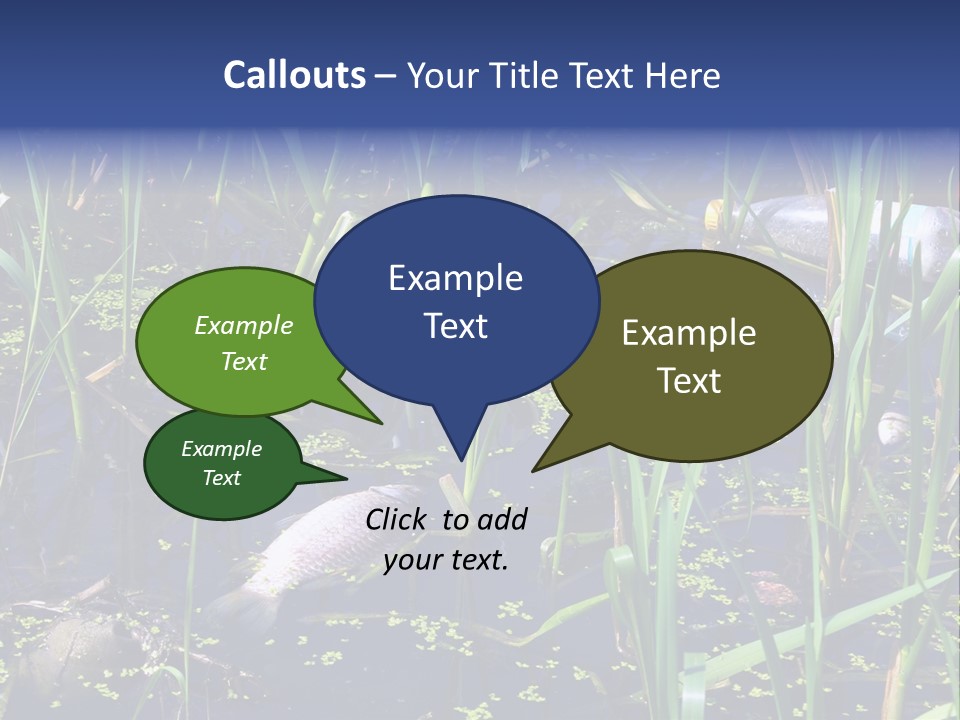 Callouts – Your Title Text Here

Example Text

Example Text

Example Text

Example Text

Click to add your text.